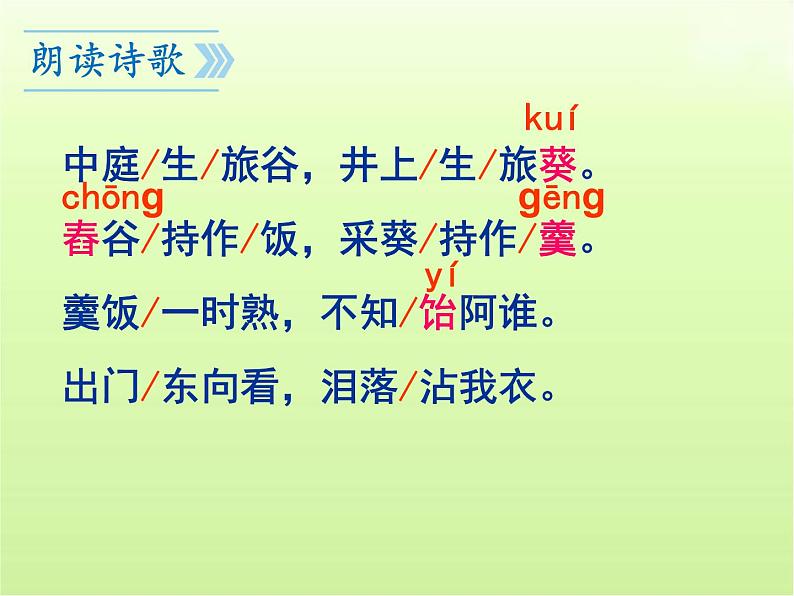 朗读诗歌

kuí
中庭/生/旅谷，井上/生/旅葵。
chōng　　　　　　　　　gēng
舂谷/持作/饭，采葵/持作/羹。
　　　　　　　　yí
羹饭/一时熟，不知/饴阿谁。

出门/东向看，泪落/沾我衣。